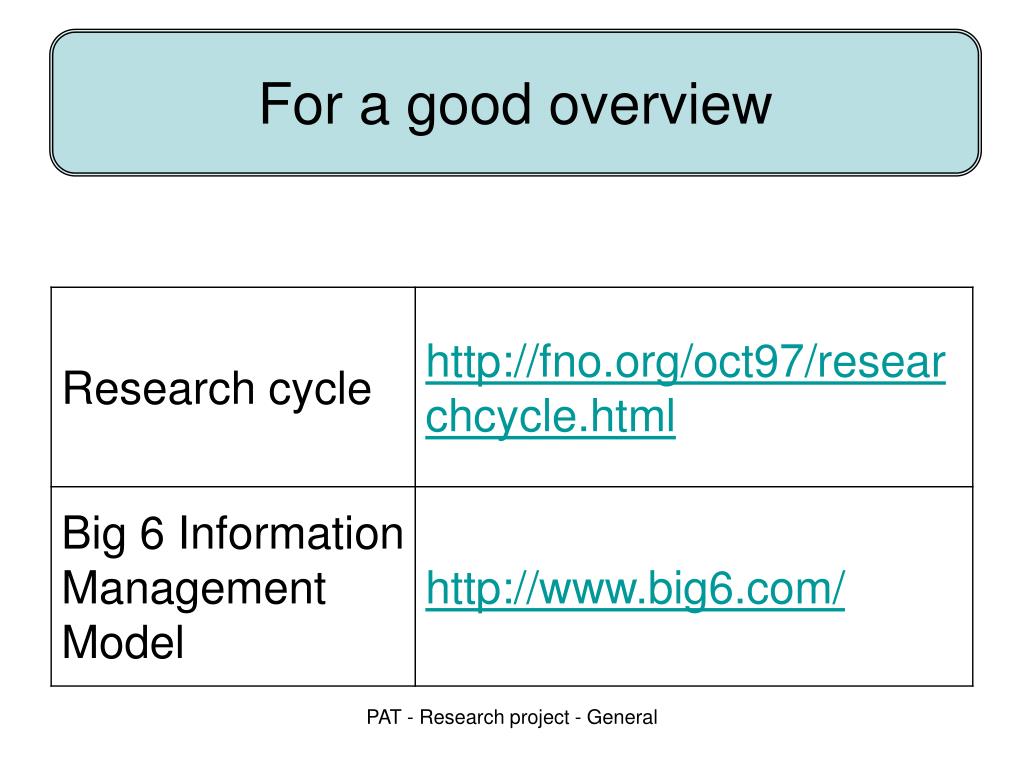 For a good overview

| Research cycle | http://fno.org/oct97/researchcycle.html |
|---|---|
| Big 6 Information Management Model | http://www.big6.com/ |

PAT - Research project - General